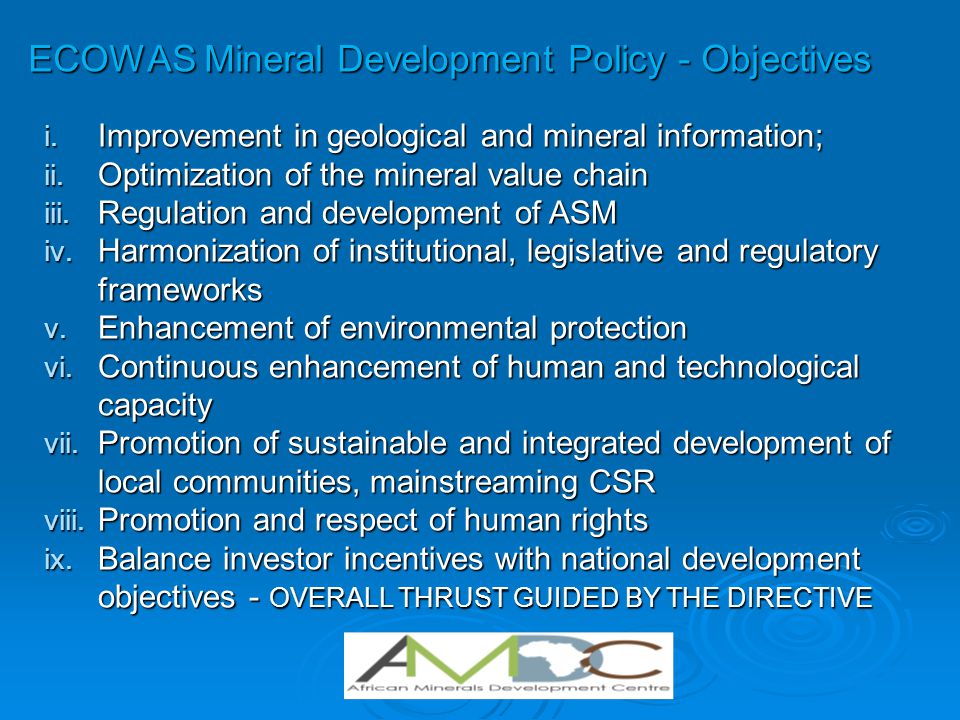 ECOWAS Mineral Development Policy - Objectives

i. Improvement in geological and mineral information;
ii. Optimization of the mineral value chain
iii. Regulation and development of ASM
iv. Harmonization of institutional, legislative and regulatory frameworks
v. Enhancement of environmental protection
vi. Continuous enhancement of human and technological capacity
vii. Promotion of sustainable and integrated development of local communities, mainstreaming CSR
viii. Promotion and respect of human rights
ix. Balance investor incentives with national development objectives - OVERALL THRUST GUIDED BY THE DIRECTIVE

AMDC
African Minerals Development Centre